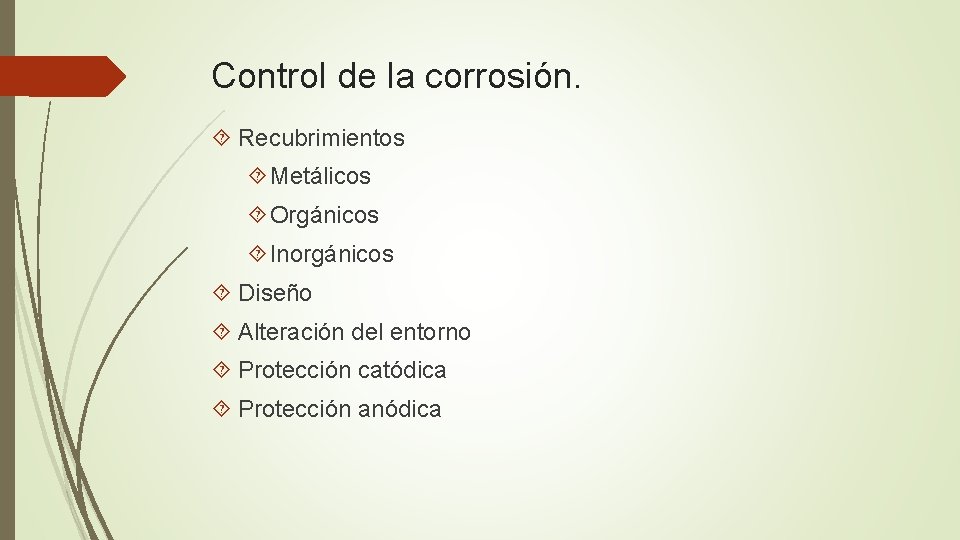 Control de la corrosión.

Recubrimientos

Metálicos

Orgánicos

Inorgánicos

Diseño

Alteración del entorno

Protección catódica

Protección anódica